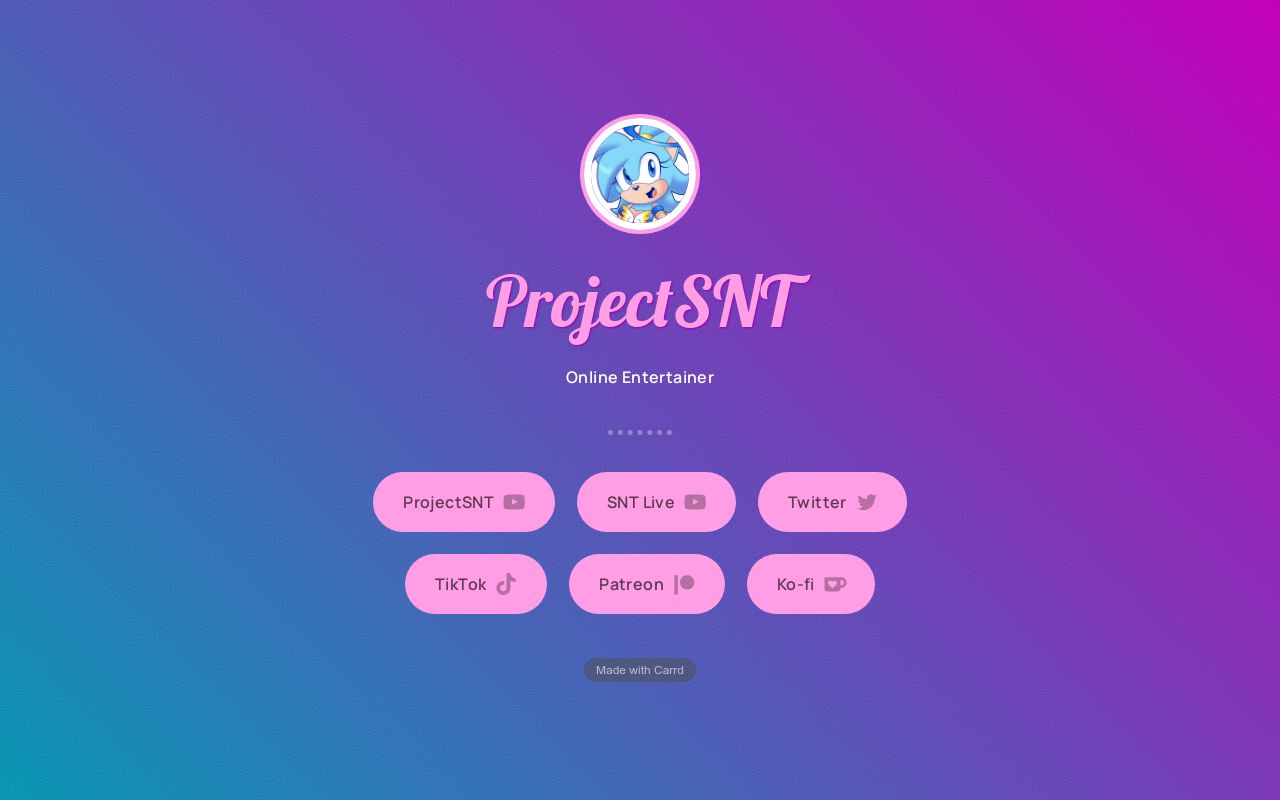 ProjectSNT

Online Entertainer

ProjectSNT
SNT Live
Twitter
TikTok
Patreon
Ko-fi

Made with Carrd